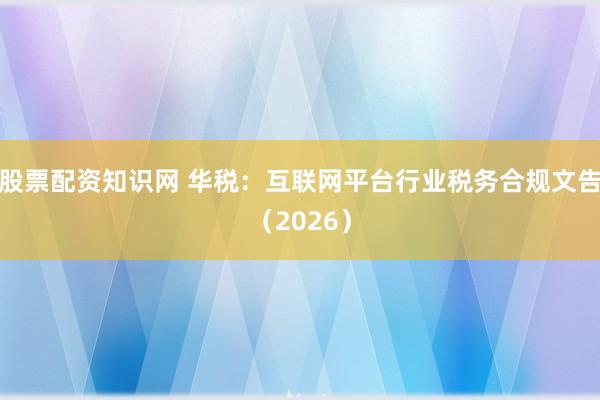 股票配资知识网 华税：互联网平台行业税务合规文告（2026）